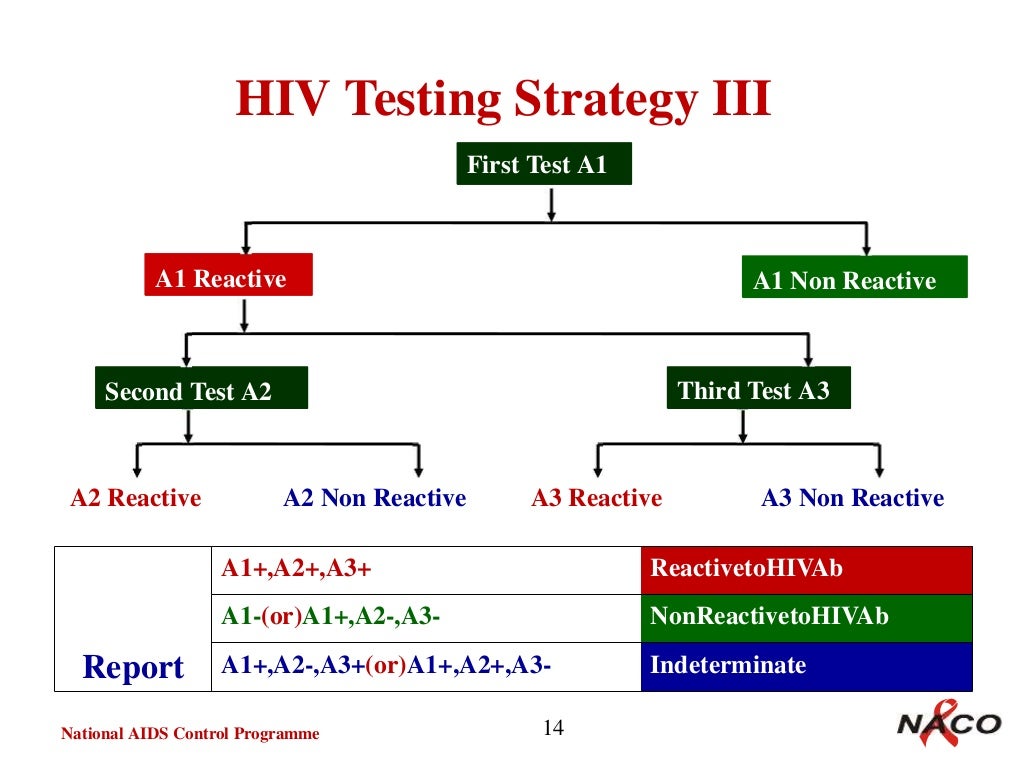 HIV Testing Strategy III

First Test A1

A1 Reactive

A1 Non Reactive

Second Test A2

Third Test A3

A2 Reactive

A2 Non Reactive

A3 Reactive

A3 Non Reactive

| Report | A1+,A2+,A3+ | ReactivetoHIVAb |
|---|---|---|
| | A1-(or)A1+,A2-,A3- | NonReactivetoHIVAb |
| | A1+,A2-,A3+(or)A1+,A2+,A3- | Indeterminate |

National AIDS Control Programme

14

NACO